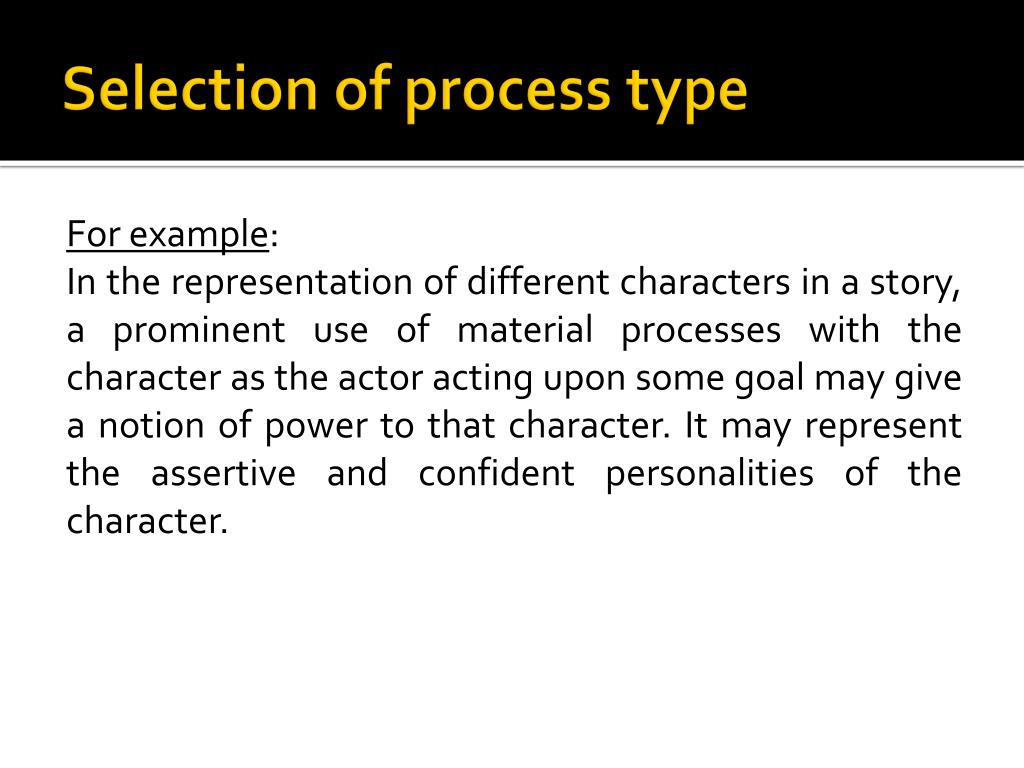 Selection of process type

For example:
In the representation of different characters in a story, a prominent use of material processes with the character as the actor acting upon some goal may give a notion of power to that character. It may represent the assertive and confident personalities of the character.